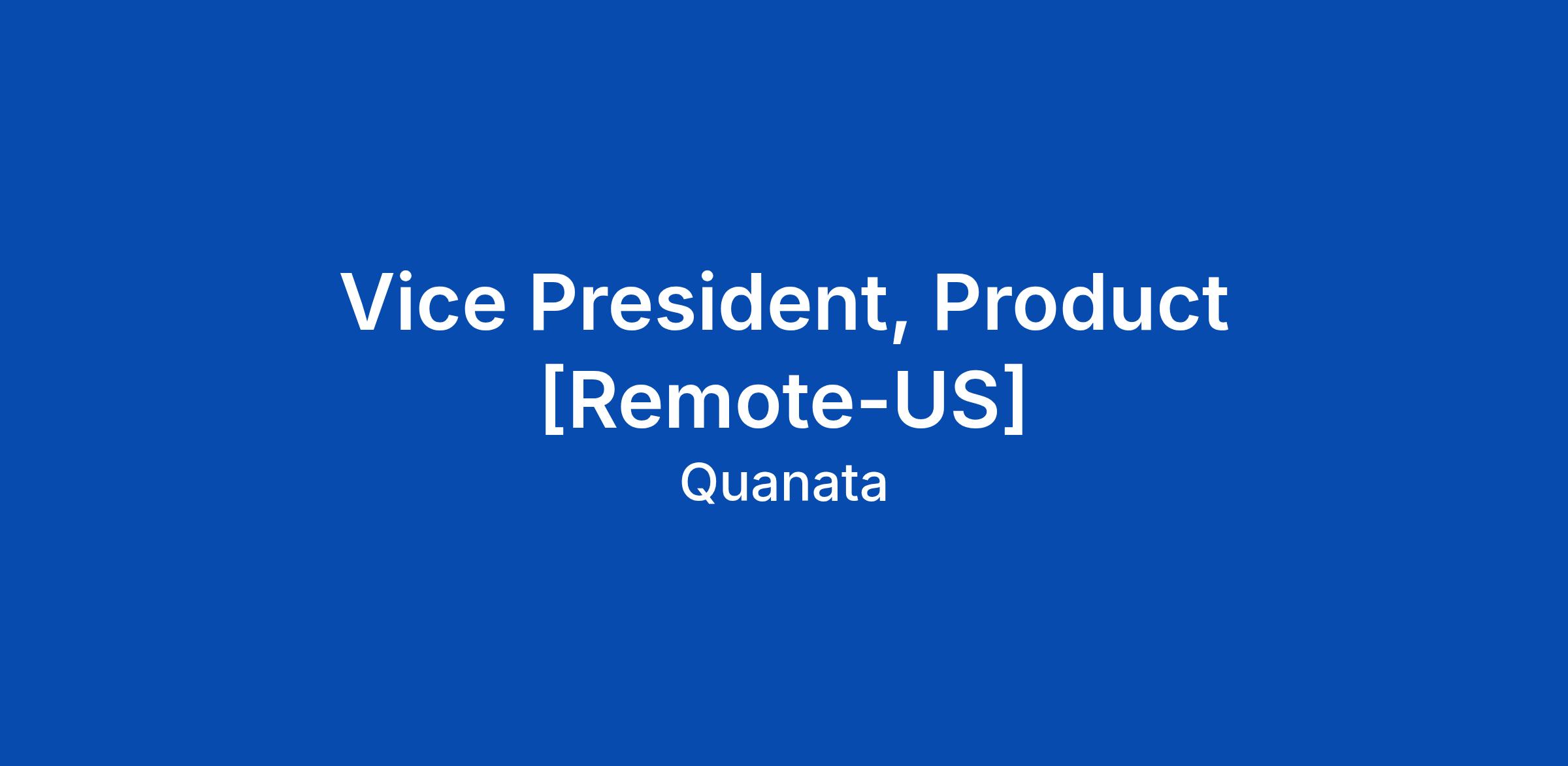 Vice President, Product [Remote-US]

Quanata